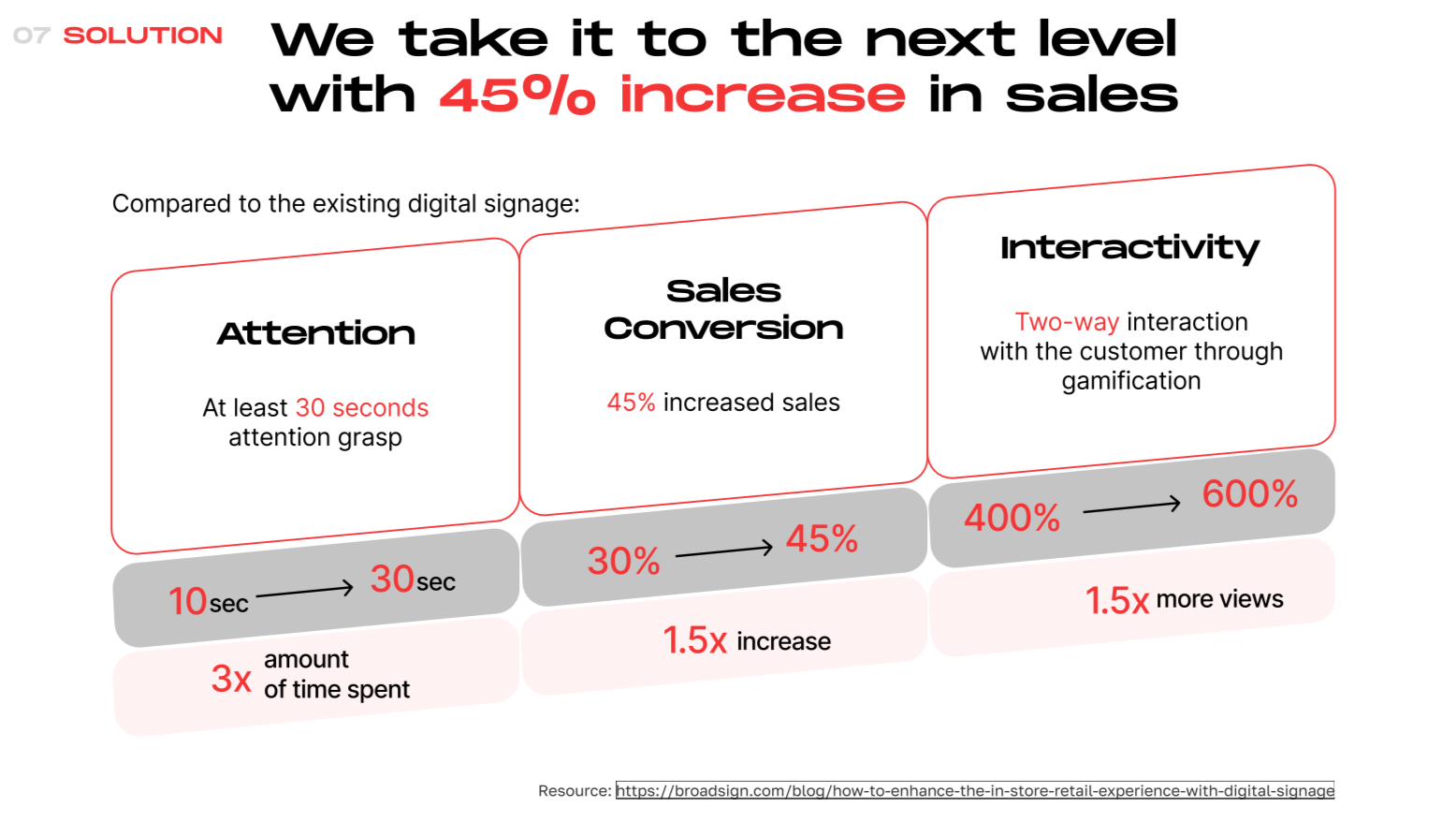 07 SOLUTION

We take it to the next level with 45% increase in sales

Compared to the existing digital signage:

Attention

At least 30 seconds attention grasp

10sec → 30sec

3x amount of time spent

Sales Conversion

45% increased sales

30% → 45%

1.5x increase

Interactivity

Two-way interaction with the customer through gamification

400% → 600%

1.5x more views

Resource: https://broadsign.com/blog/how-to-enhance-the-in-store-retail-experience-with-digital-signage